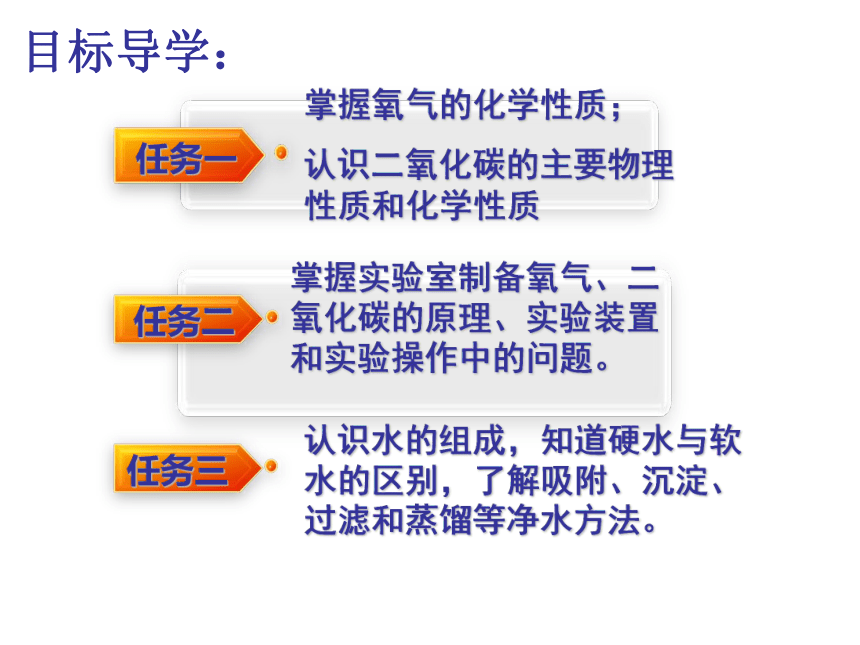 目标导学：

任务一

掌握氧气的化学性质；

认识二氧化碳的主要物理性质和化学性质

任务二

掌握实验室制备氧气、二氧化碳的原理、实验装置和实验操作中的问题。

任务三

认识水的组成，知道硬水与软水的区别，了解吸附、沉淀、过滤和蒸馏等净水方法。